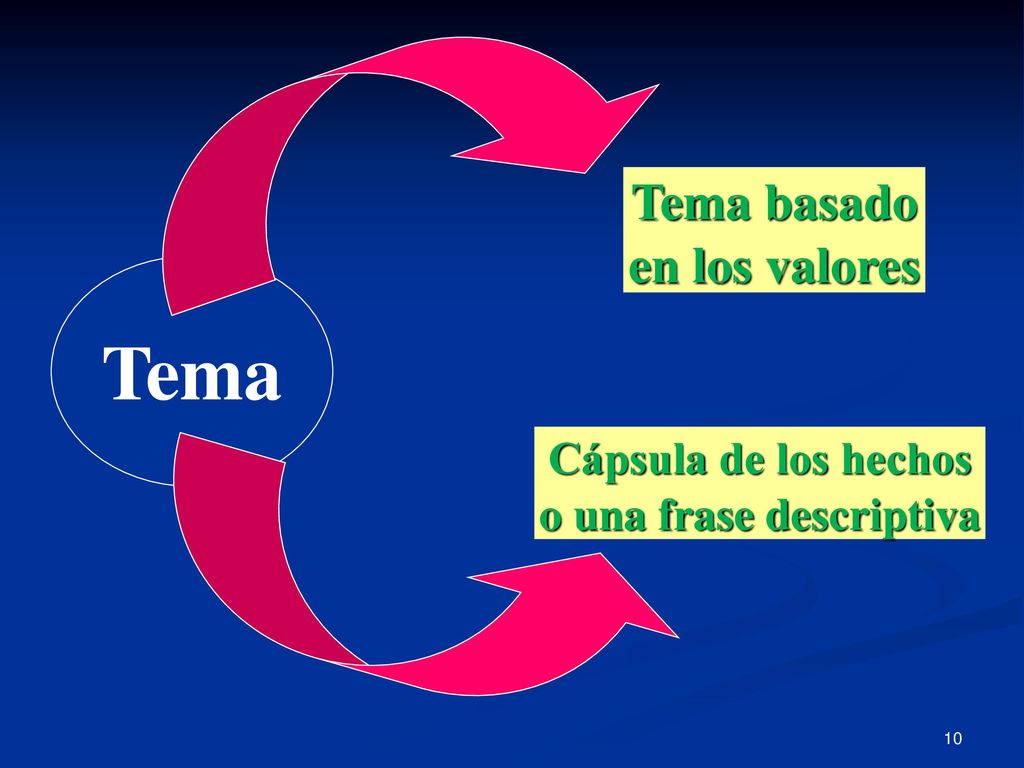 Tema

Tema basado en los valores

Cápsula de los hechos o una frase descriptiva

10